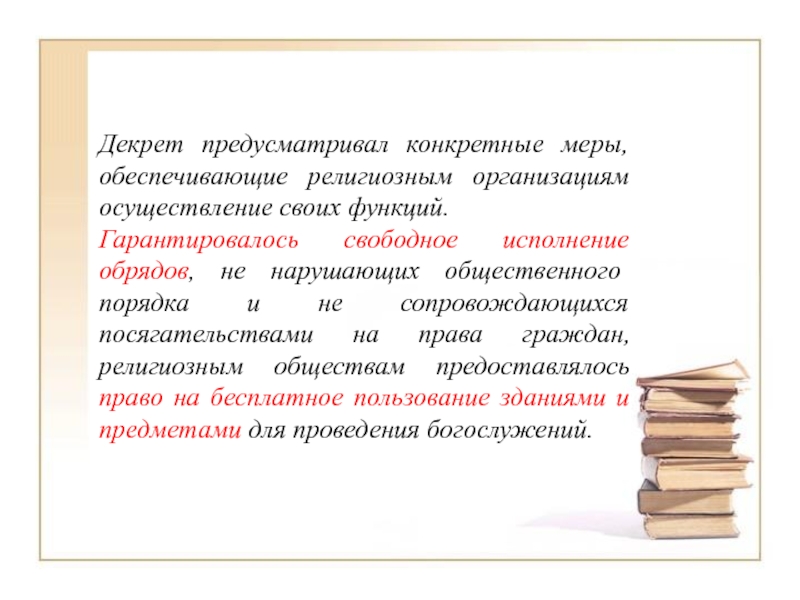 Декрет предусматривал конкретные меры, обеспечивающие религиозным организациям осуществление своих функций.

Гарантировалось свободное исполнение обрядов, не нарушающих общественного порядка и не сопровождающихся посягательствами на права граждан, религиозным обществам предоставлялось право на бесплатное пользование зданиями и предметами для проведения богослужений.